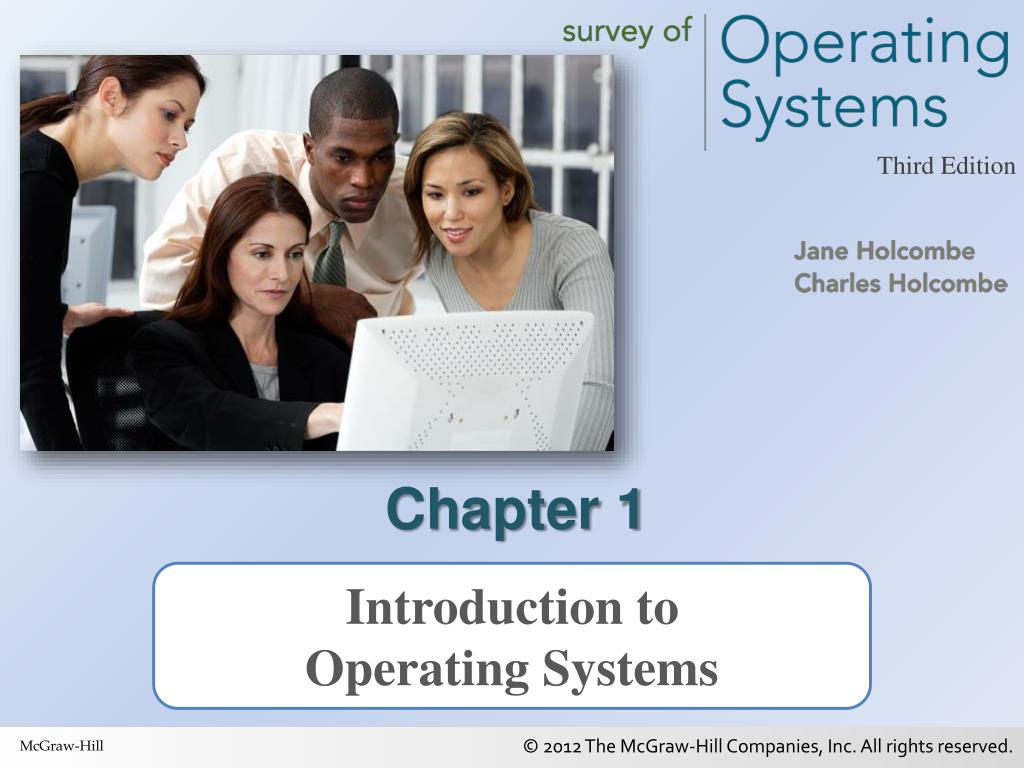 survey of Operating Systems

Third Edition

Jane Holcombe
Charles Holcombe

Chapter 1

Introduction to
Operating Systems

McGraw-Hill

© 2012 The McGraw-Hill Companies, Inc. All rights reserved.